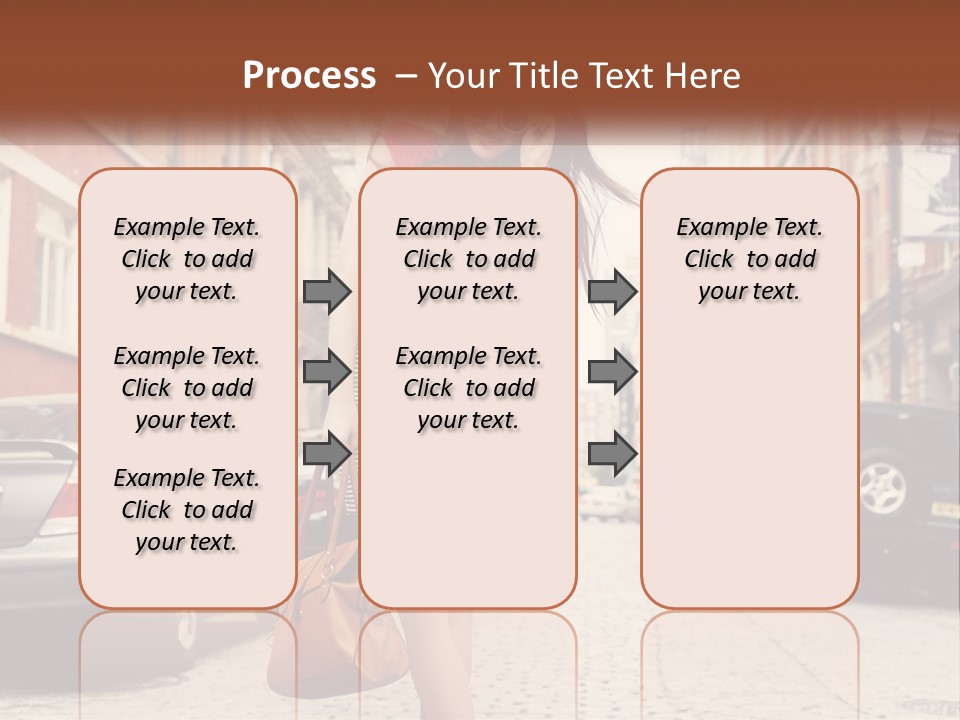 Process – Your Title Text Here

Example Text. Click to add your text.

Example Text. Click to add your text.

Example Text. Click to add your text.

Example Text. Click to add your text.

Example Text. Click to add your text.

Example Text. Click to add your text.